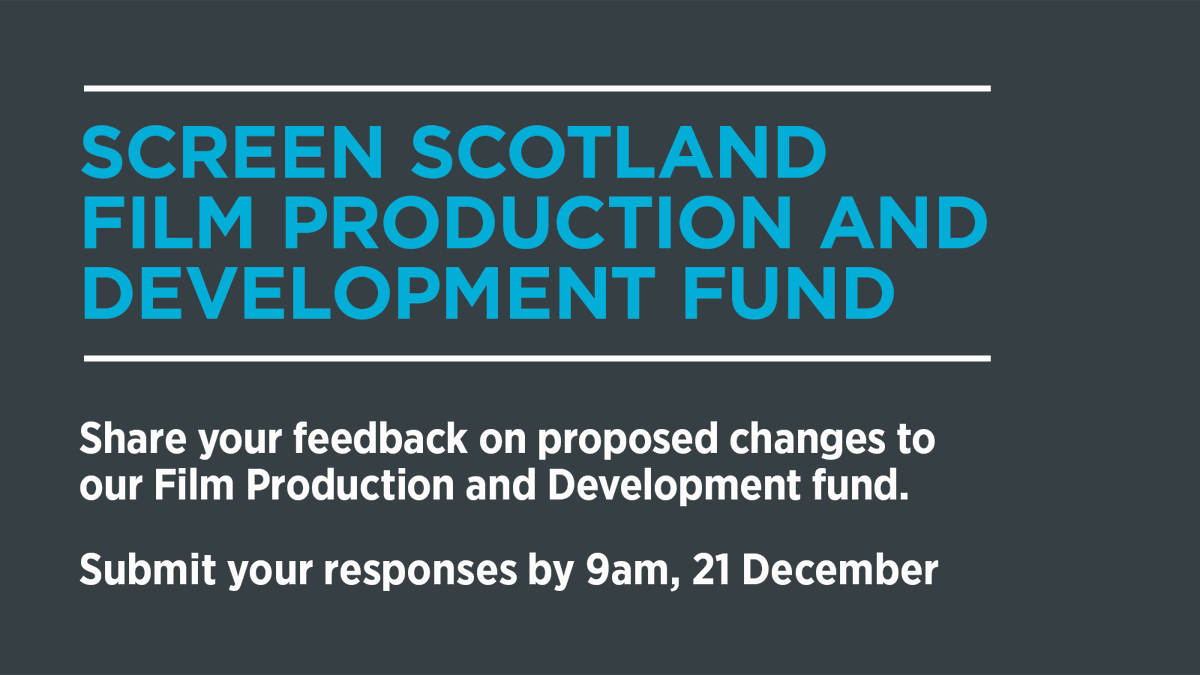 SCREEN SCOTLAND FILM PRODUCTION AND DEVELOPMENT FUND

Share your feedback on proposed changes to our Film Production and Development fund.

Submit your responses by 9am, 21 December